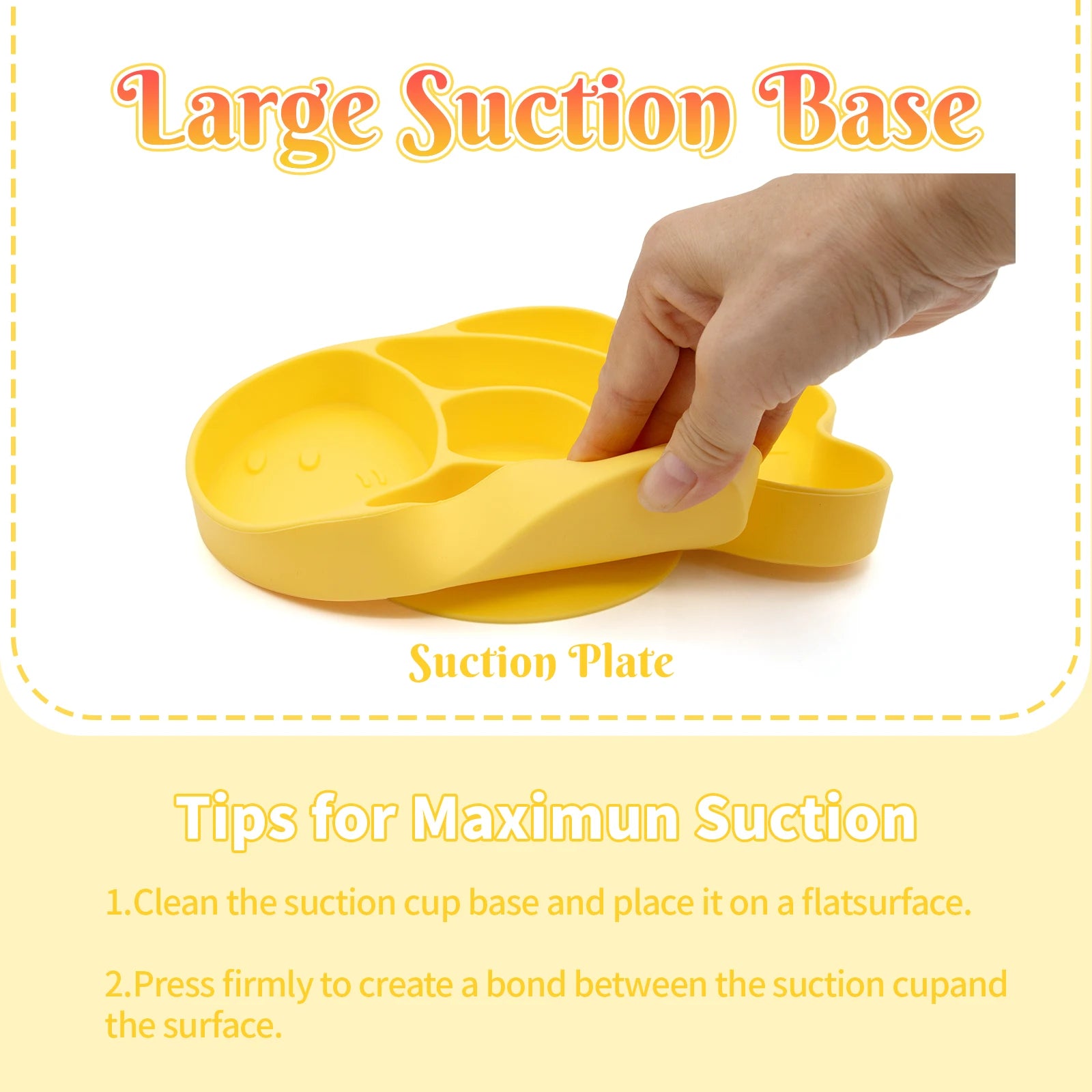 Large Suction Base

Suction Plate

Tips for Maximun Suction

1.Clean the suction cup base and place it on a flatsurface.

2.Press firmly to create a bond between the suction cupand the surface.